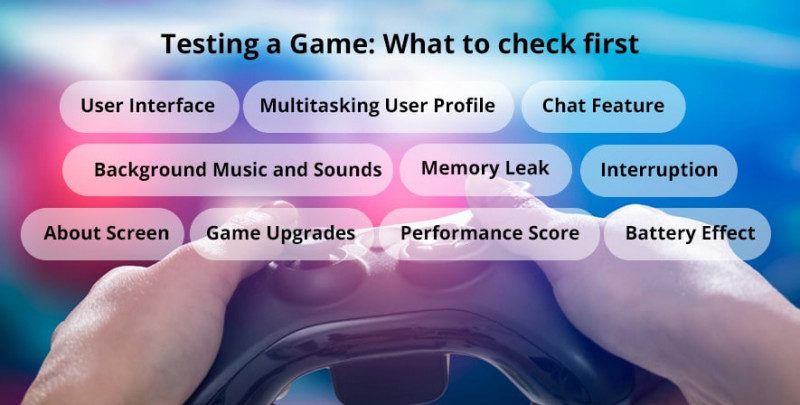 Testing a Game: What to check first

User Interface

Multitasking User Profile

Chat Feature

Background Music and Sounds

Memory Leak

Interruption

About Screen

Game Upgrades

Performance Score

Battery Effect